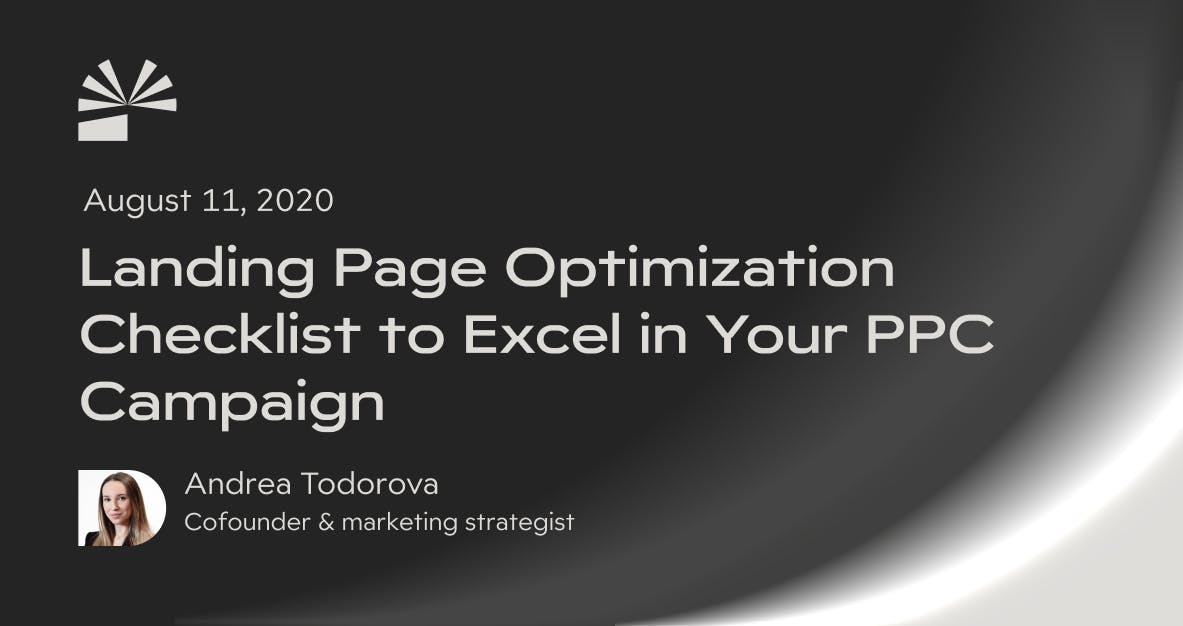 August 11, 2020

Landing Page Optimization Checklist to Excel in Your PPC Campaign

Andrea Todorova
Cofounder & marketing strategist